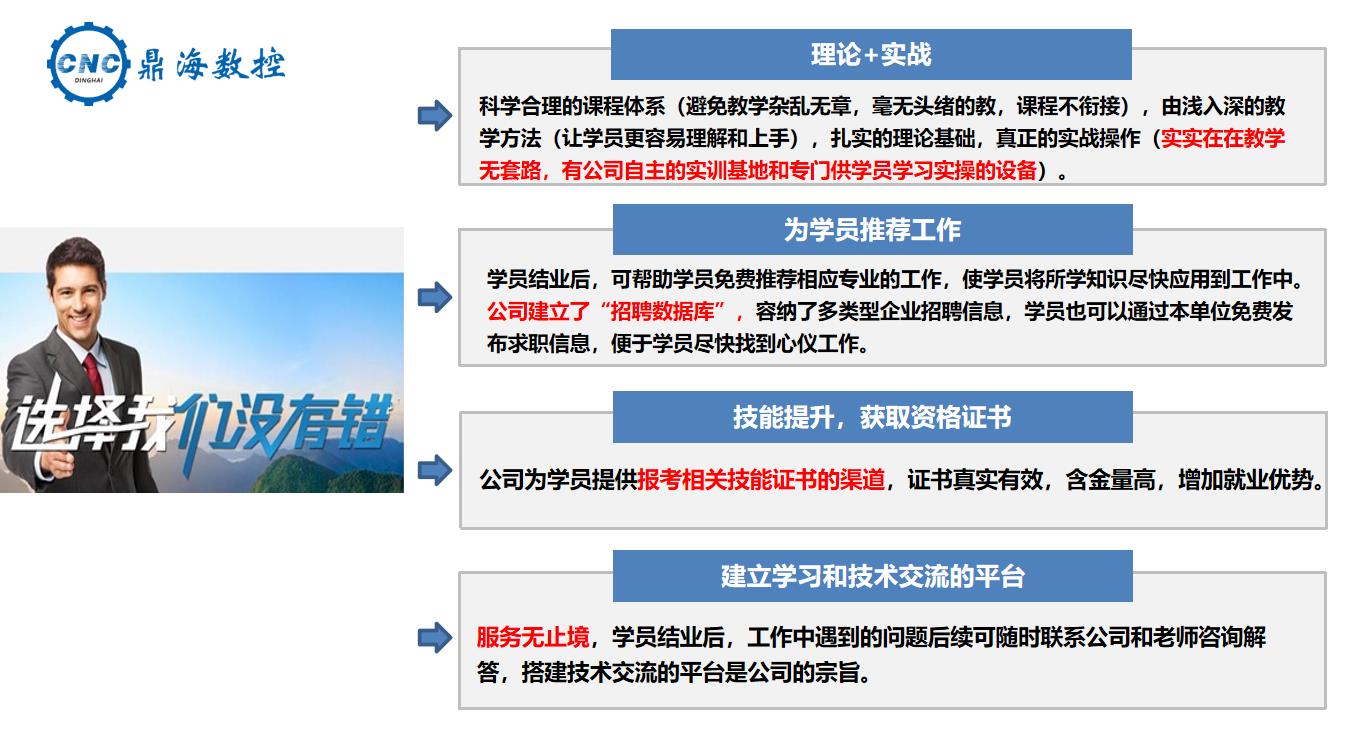 CNC DINGHAI 鼎海数控

选择我们没有错

理论+实战

科学合理的课程体系（避免教学杂乱无章，毫无头绪的教，课程不衔接），由浅入深的教学方法（让学员更容易理解和上手），扎实的理论基础，真正的实战操作（实实在在教学无套路，有公司自主的实训基地和专门供学员学习实操的设备）。

为学员推荐工作

学员结业后，可帮助学员免费推荐相应专业的工作，使学员将所学知识尽快应用到工作中。公司建立了“招聘数据库”，容纳了多类型企业招聘信息，学员也可以通过本单位免费发布求职信息，便于学员尽快找到心仪工作。

技能提升，获取资格证书

公司为学员提供报考相关技能证书的渠道，证书真实有效，含金量高，增加就业优势。

建立学习和技术交流的平台

服务无止境，学员结业后，工作中遇到的问题后续可随时联系公司和老师咨询解答，搭建技术交流的平台是公司的宗旨。